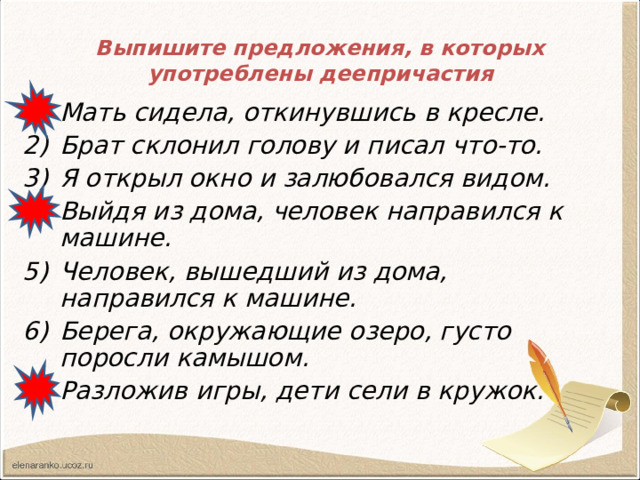 Выпишите предложения, в которых употреблены деепричастия

Мать сидела, откинувшись в кресле.

2) Брат склонил голову и писал что-то.

3) Я открыл окно и залюбовался видом.

Выйдя из дома, человек направился к машине.

5) Человек, вышедший из дома, направился к машине.

6) Берега, окружающие озеро, густо поросли камышом.

Разложив игры, дети сели в кружок.

elenaranko.ucoz.ru